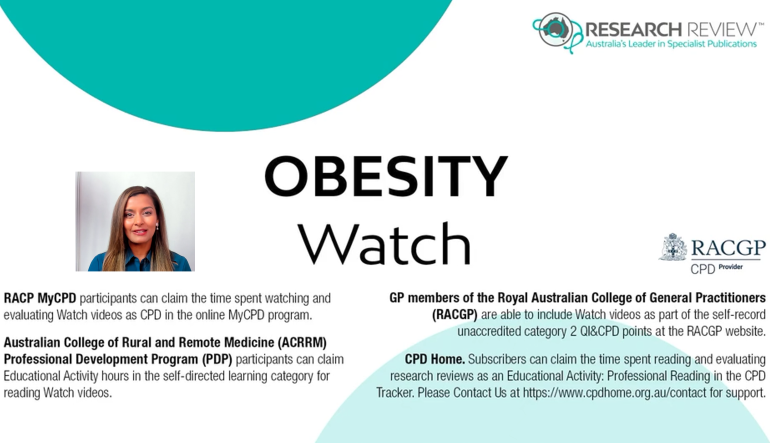 RESEARCH REVIEW™
Australia's Leader in Specialist Publications

OBESITY
Watch

RACGP
CPD Provider

RACP MyCPD participants can claim the time spent watching and evaluating Watch videos as CPD in the online MyCPD program.

Australian College of Rural and Remote Medicine (ACRRM) Professional Development Program (PDP) participants can claim Educational Activity hours in the self-directed learning category for reading Watch videos.

GP members of the Royal Australian College of General Practitioners (RACGP) are able to include Watch videos as part of the self-record unaccredited category 2 QI&CPD points at the RACGP website.

CPD Home. Subscribers can claim the time spent reading and evaluating research reviews as an Educational Activity: Professional Reading in the CPD Tracker. Please Contact Us at https://www.cpdhome.org.au/contact for support.